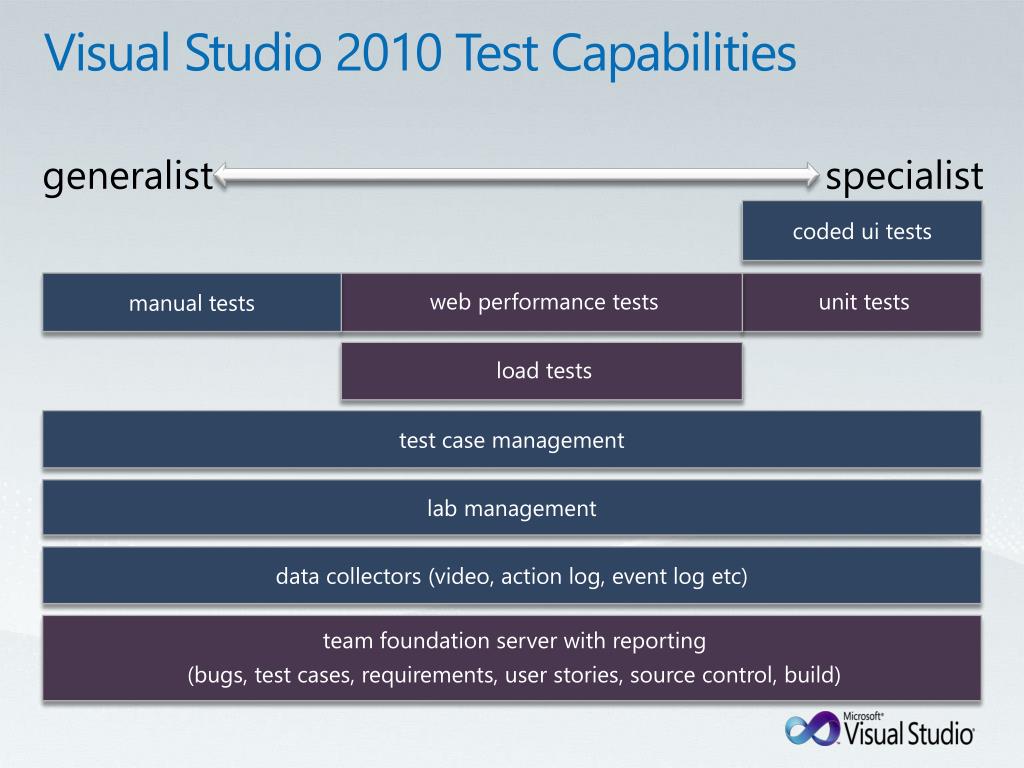 Visual Studio 2010 Test Capabilities

generalist specialist

coded ui tests

manual tests

web performance tests

unit tests

load tests

test case management

lab management

data collectors (video, action log, event log etc)

team foundation server with reporting
(bugs, test cases, requirements, user stories, source control, build)

Microsoft® Visual Studio®